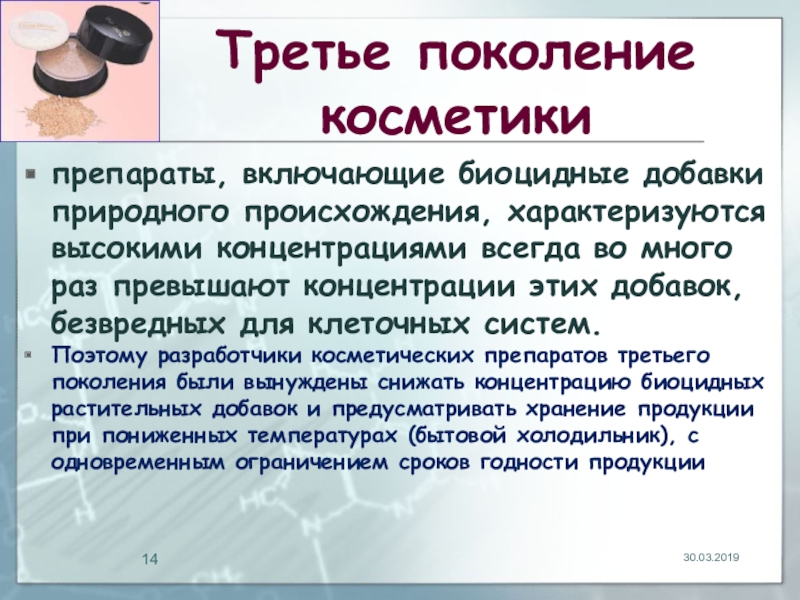 Третье поколение косметики

препараты, включающие биоцидные добавки природного происхождения, характеризуются высокими концентрациями всегда во много раз превышают концентрации этих добавок, безвредных для клеточных систем.

Поэтому разработчики косметических препаратов третьего поколения были вынуждены снижать концентрацию биоцидных растительных добавок и предусматривать хранение продукции при пониженных температурах (бытовой холодильник), с одновременным ограничением сроков годности продукции

14

30.03.2019